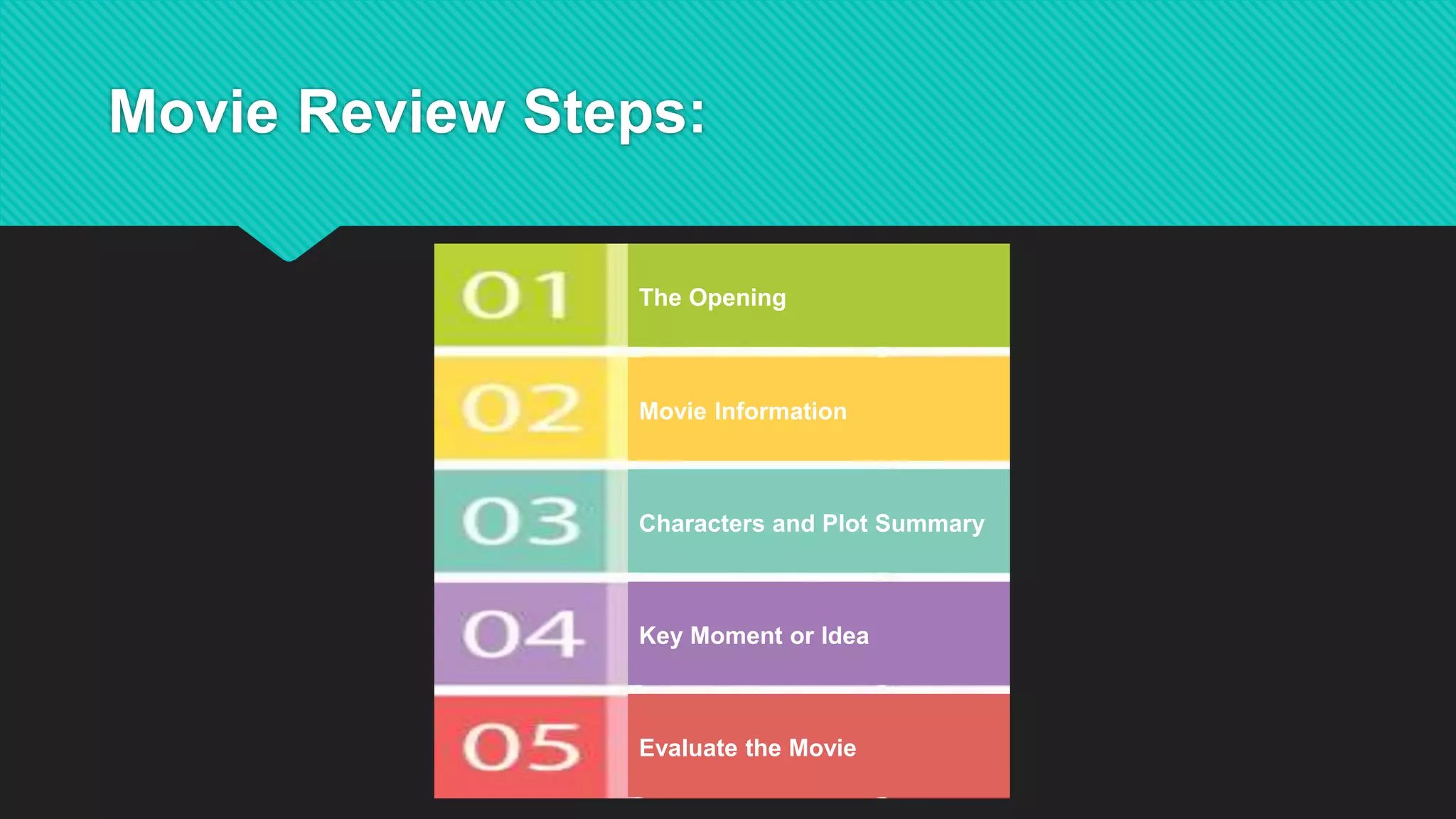 Movie Review Steps:

01 The Opening

02 Movie Information

03 Characters and Plot Summary

04 Key Moment or Idea

05 Evaluate the Movie